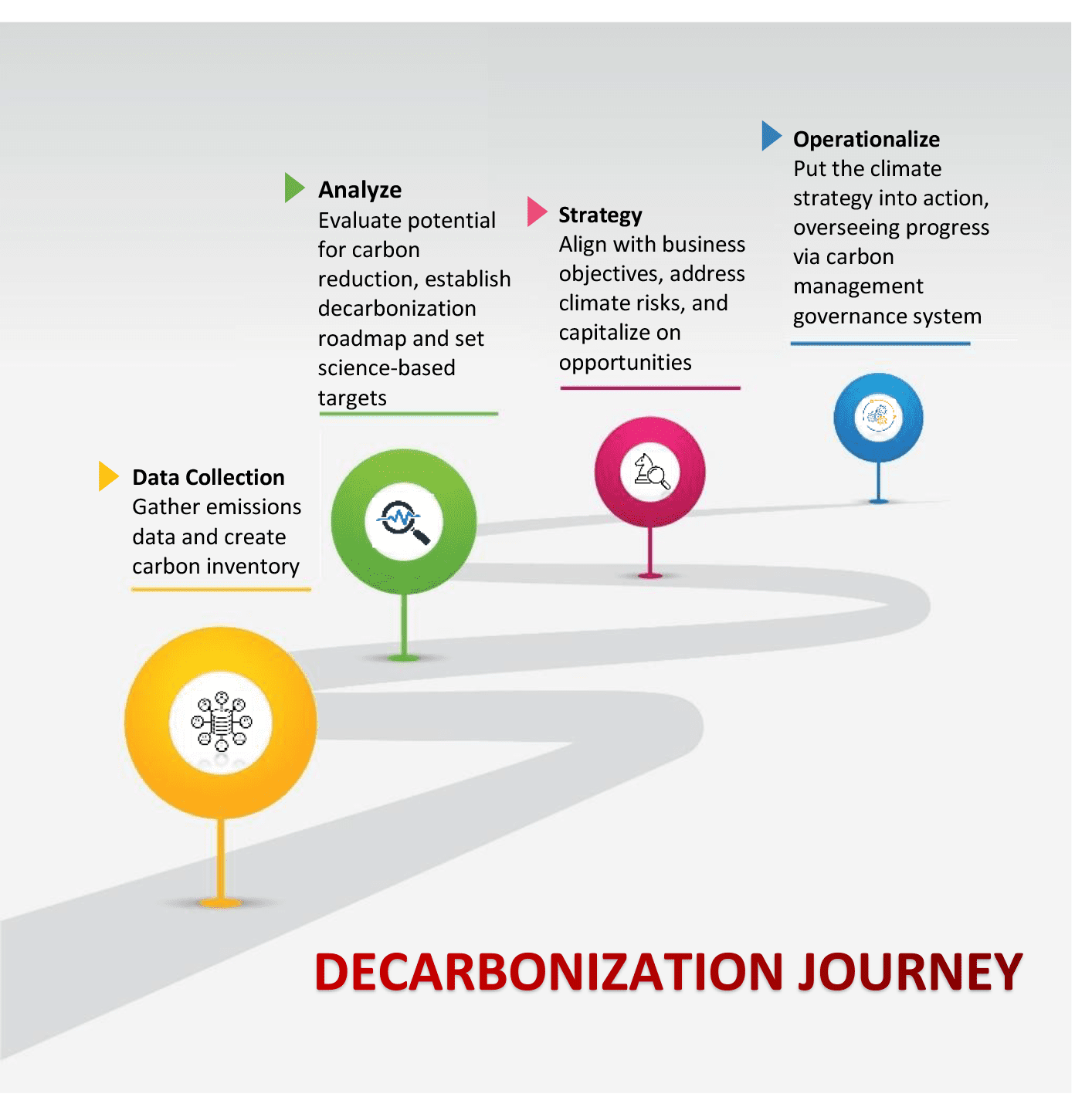 Data Collection
Gather emissions data and create carbon inventory

Analyze
Evaluate potential for carbon reduction, establish decarbonization roadmap and set science-based targets

Strategy
Align with business objectives, address climate risks, and capitalize on opportunities

Operationalize
Put the climate strategy into action, overseeing progress via carbon management governance system

DECARBONIZATION JOURNEY